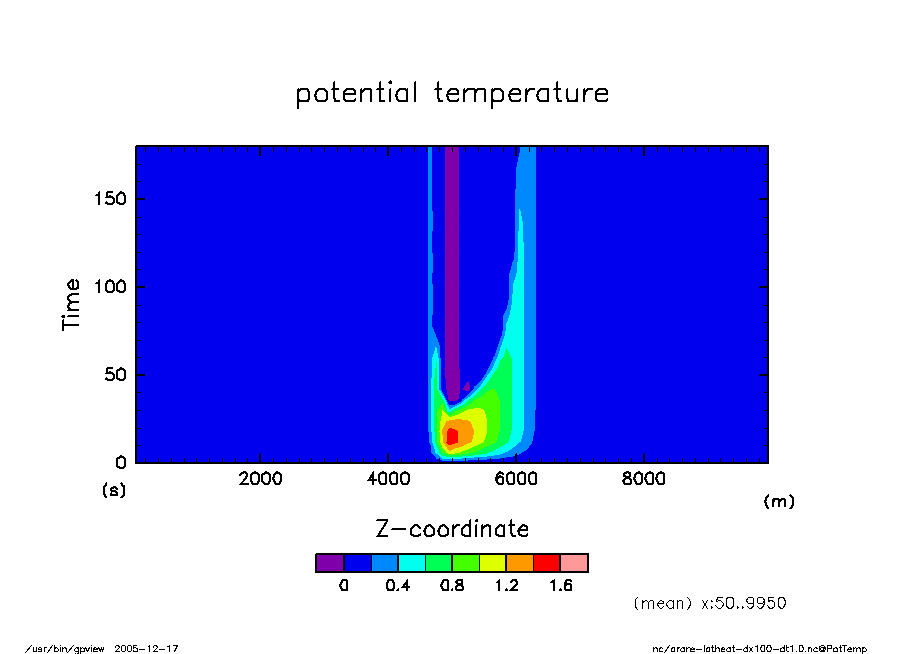 potential temperature

Time
150
100
50
0
(s)

2000
4000
6000
8000
(m)

Z-coordinate

0
0.4
0.8
1.2
1.6

(mean) x:50..9950

/usr/bin/gpview 2005-12-17

nc/arare-latheat-dx100-dt1.0.nc@PotTemp